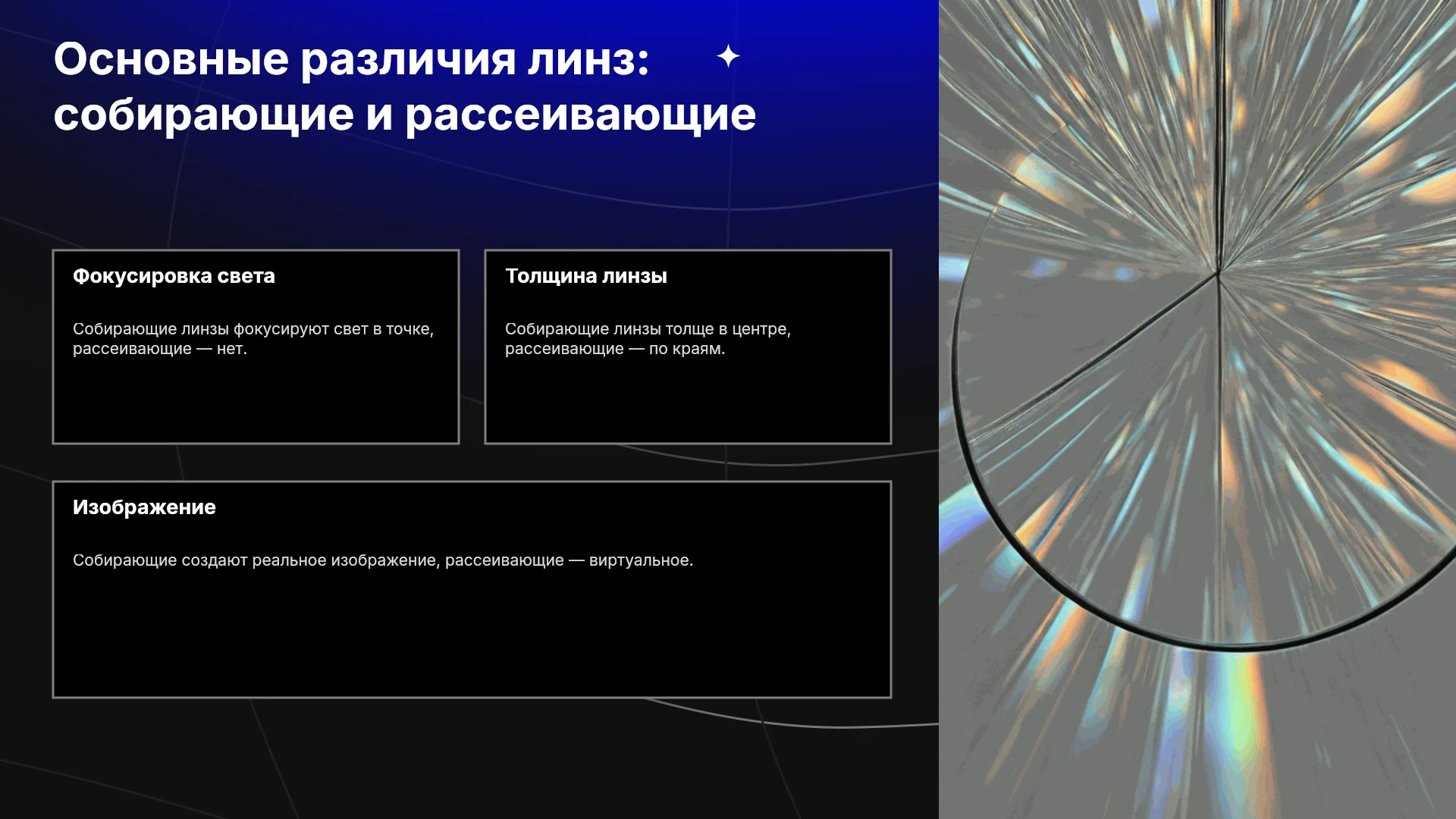 Основные различия линз: собирающие и рассеивающие

Фокусировка света

Собирающие линзы фокусируют свет в точке, рассеивающие — нет.

Толщина линзы

Собирающие линзы толще в центре, рассеивающие — по краям.

Изображение

Собирающие создают реальное изображение, рассеивающие — виртуальное.